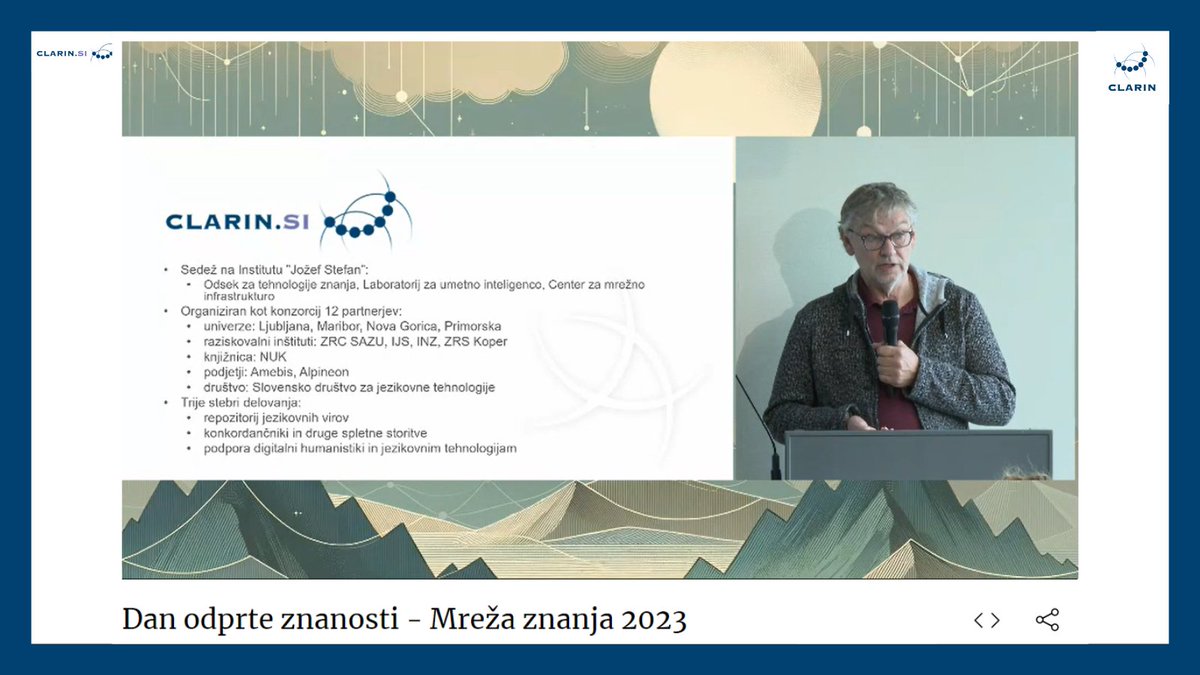 CLARIN.SI

CLARIN

CLARIN.SI

• Sedež na Institutu "Jožef Stefan":
  • Odsek za tehnologije znanja, Laboratorij za umetno inteligenco, Center za mrežno infrastrukturo
• Organiziran kot konzorcij 12 partnerjev:
  • univerze: Ljubljana, Maribor, Nova Gorica, Primorska
  • raziskovalni inštituti: ZRC SAZU, IJS, INZ, ZRS Koper
  • knjižnica: NUK
  • podjetji: Amebis, Alpineon
  • društvo: Slovensko društvo za jezikovne tehnologije
• Trije stebri delovanja:
  • repozitorij jezikovnih virov
  • konkordančniki in druge spletne storitve
  • podpora digitalni humanistiki in jezikovnim tehnologijam

Dan odprte znanosti - Mreža znanja 2023